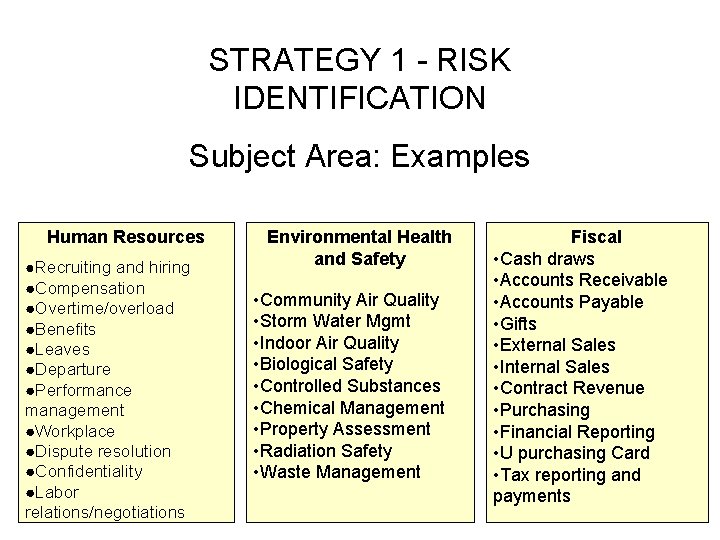 STRATEGY 1 - RISK IDENTIFICATION

Subject Area: Examples

Human Resources
●Recruiting and hiring
●Compensation
●Overtime/overload
●Benefits
●Leaves
●Departure
●Performance management
●Workplace
●Dispute resolution
●Confidentiality
●Labor relations/negotiations

Environmental Health and Safety
•Community Air Quality
•Storm Water Mgmt
•Indoor Air Quality
•Biological Safety
•Controlled Substances
•Chemical Management
•Property Assessment
•Radiation Safety
•Waste Management

Fiscal
•Cash draws
•Accounts Receivable
•Accounts Payable
•Gifts
•External Sales
•Internal Sales
•Contract Revenue
•Purchasing
•Financial Reporting
•U purchasing Card
•Tax reporting and payments